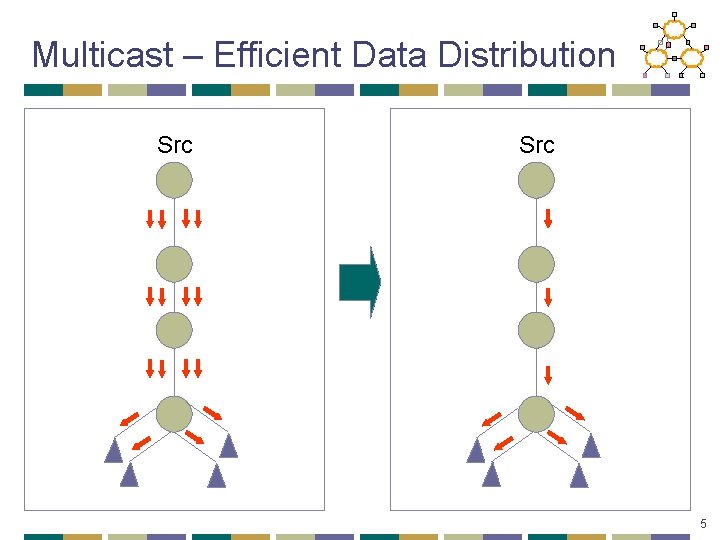 Multicast – Efficient Data Distribution

Src

Src

5